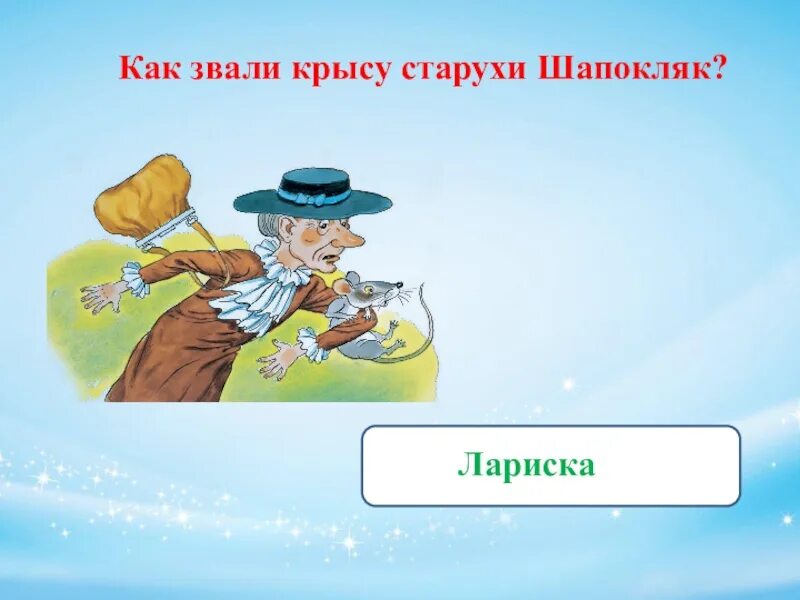 Как звали крысу старухи Шапокляк?

Лариска